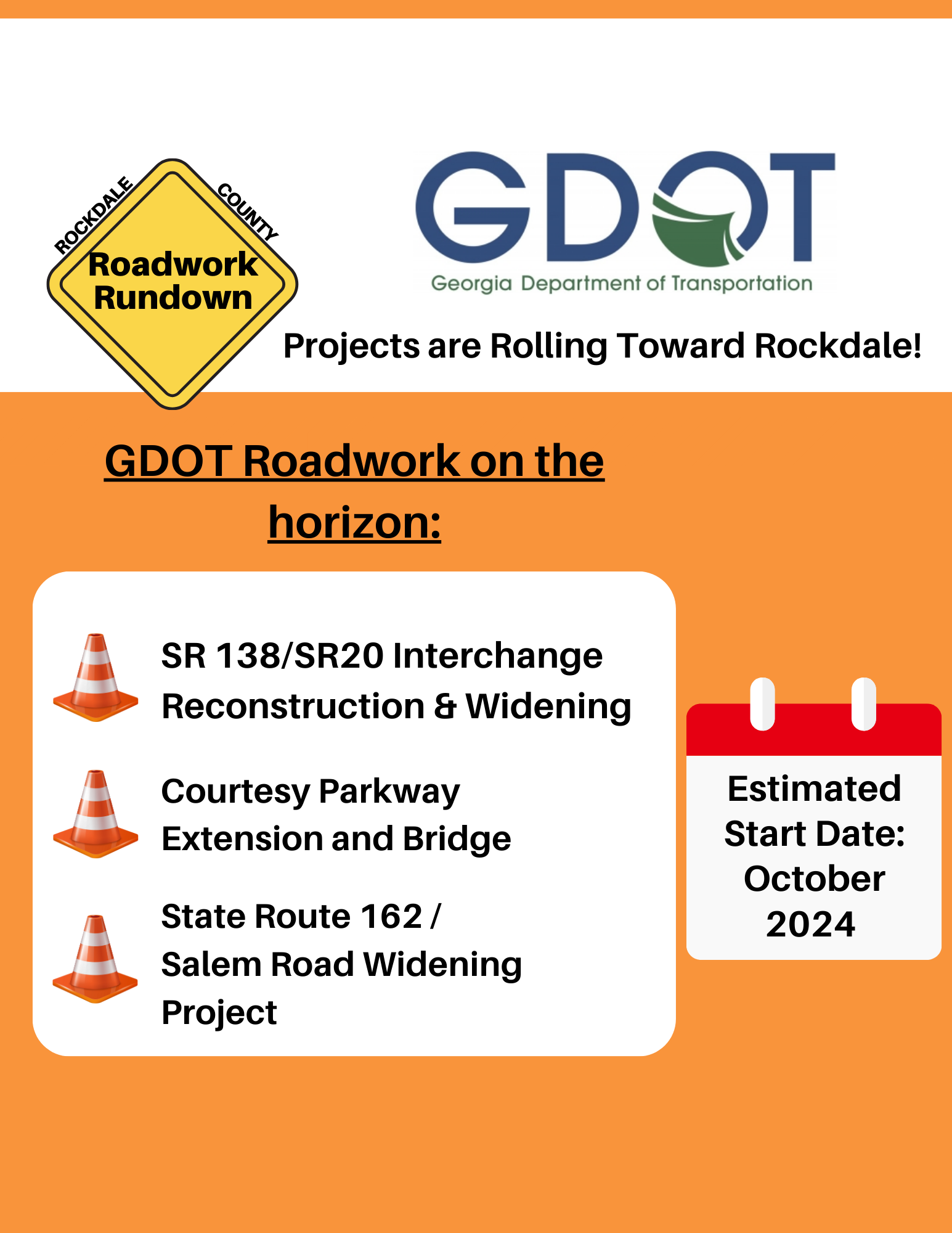 ROCKDALE COUNTY
Roadwork Rundown

GDOT
Georgia Department of Transportation

Projects are Rolling Toward Rockdale!

GDOT Roadwork on the horizon:

SR 138/SR20 Interchange Reconstruction & Widening

Courtesy Parkway Extension and Bridge

State Route 162 / Salem Road Widening Project

Estimated Start Date: October 2024